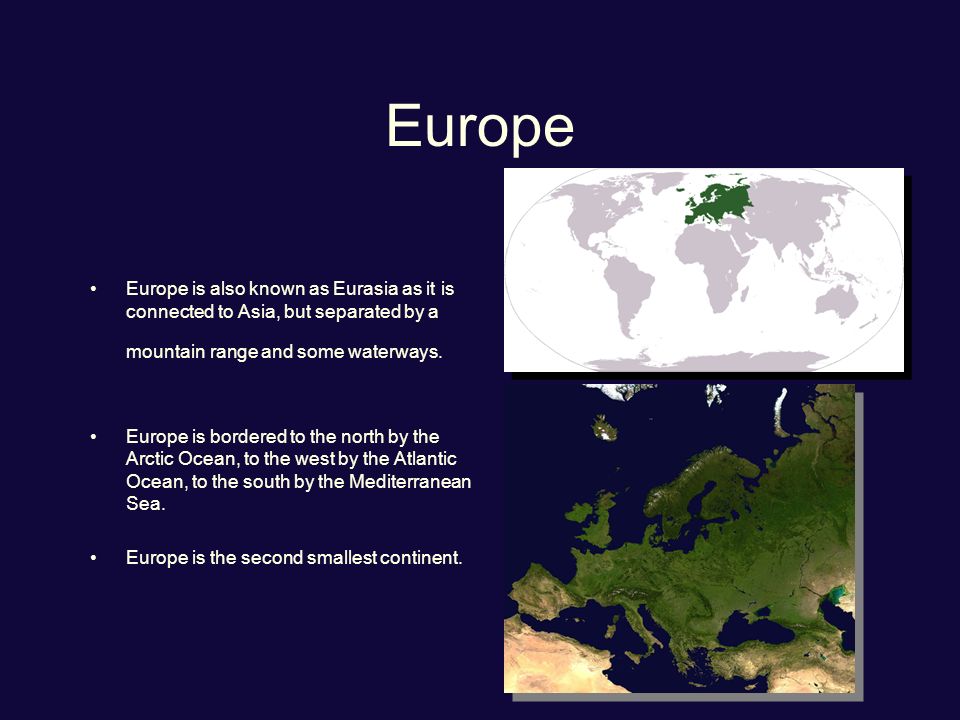 Europe

• Europe is also known as Eurasia as it is connected to Asia, but separated by a

mountain range and some waterways.

• Europe is bordered to the north by the Arctic Ocean, to the west by the Atlantic Ocean, to the south by the Mediterranean Sea.

• Europe is the second smallest continent.